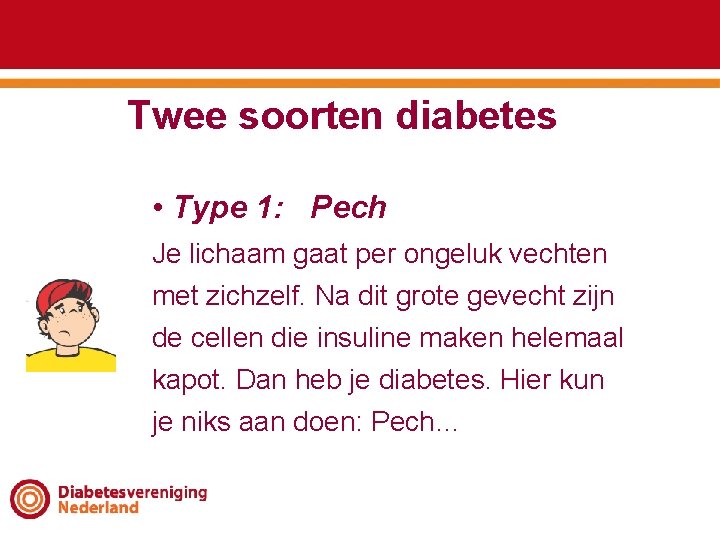 Twee soorten diabetes

• Type 1: Pech

Je lichaam gaat per ongeluk vechten met zichzelf. Na dit grote gevecht zijn de cellen die insuline maken helemaal kapot. Dan heb je diabetes. Hier kun je niks aan doen: Pech…

Diabetesvereniging Nederland